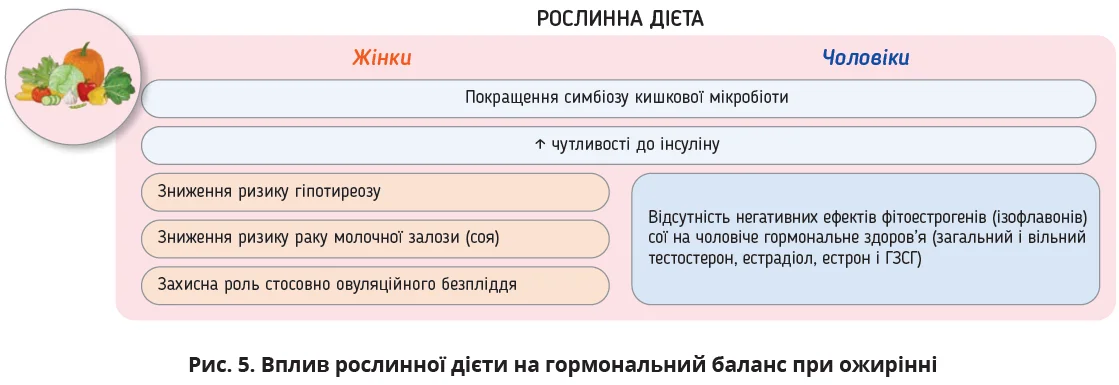 РОСЛИННА ДІЄТА

Жінки

Чоловіки

Покращення симбіозу кишкової мікробіоти

↑ чутливості до інсуліну

Зниження ризику гіпотиреозу

Зниження ризику раку молочної залози (соя)

Захисна роль стосовно овуляційного безпліддя

Відсутність негативних ефектів фітоестрогенів (ізофлавонів) сої на чоловіче гормональне здоров'я (загальний і вільний тестостерон, естрадіол, естрон і ГЗСГ)

Рис. 5. Вплив рослинної дієти на гормональний баланс при ожирінні